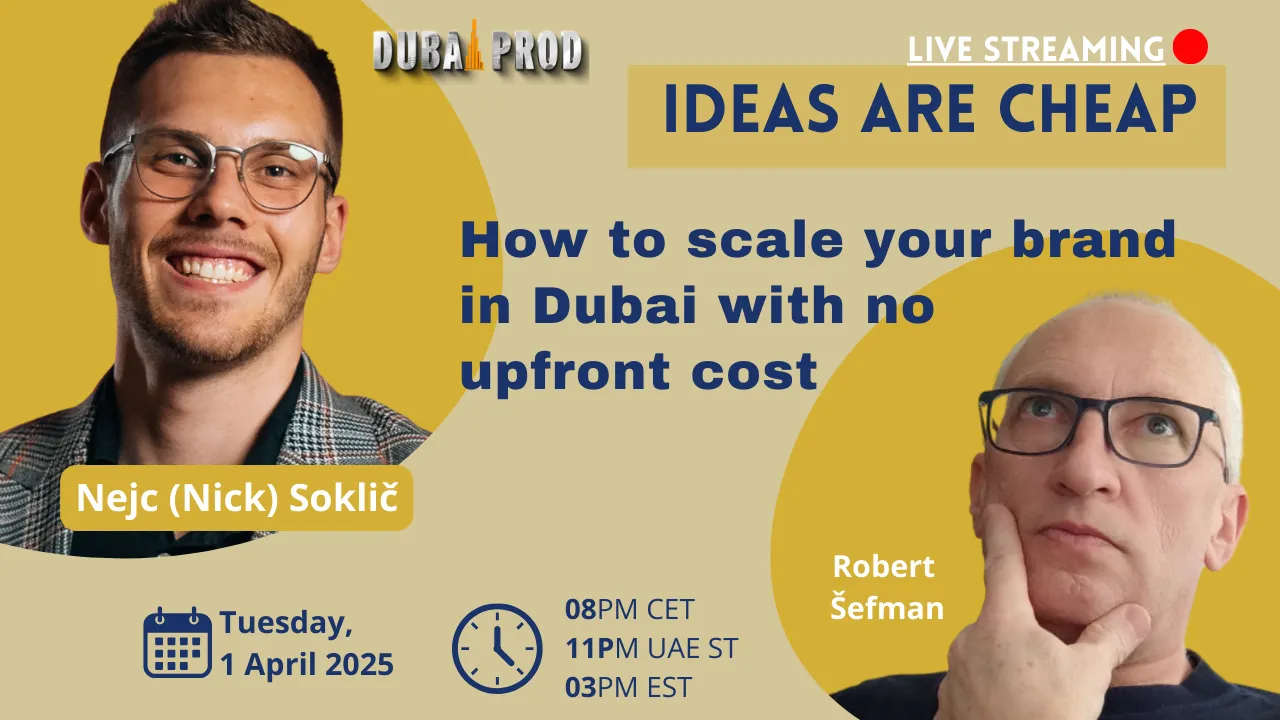 DUBAI PROD

LIVE STREAMING

IDEAS ARE CHEAP

How to scale your brand in Dubai with no upfront cost

Nejc (Nick) Soklič

Robert Šefman

Tuesday, 1 April 2025

08PM CET
11PM UAE ST
03PM EST